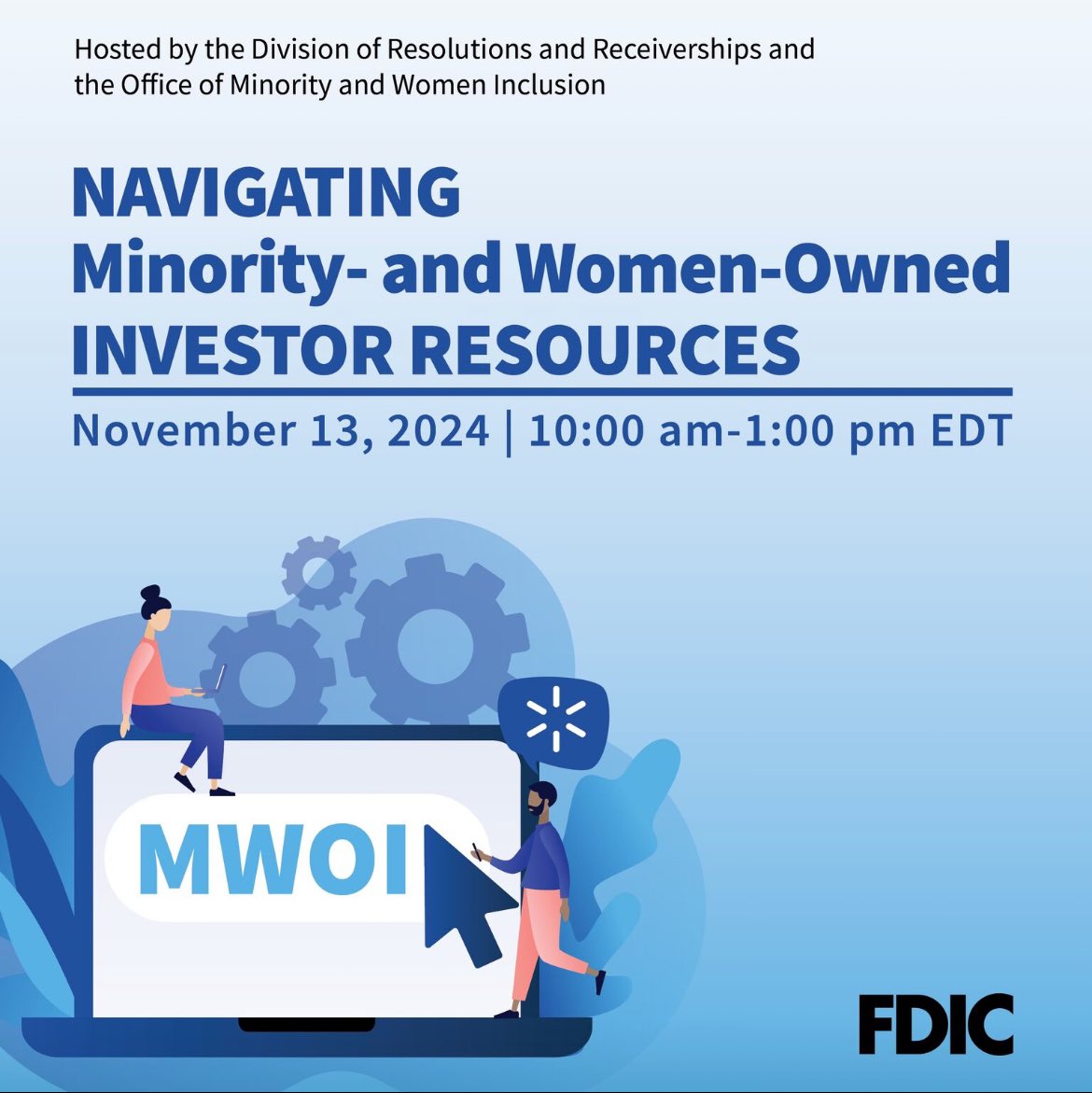 Hosted by the Division of Resolutions and Receiverships and the Office of Minority and Women Inclusion

NAVIGATING
Minority- and Women-Owned
INVESTOR RESOURCES

November 13, 2024 | 10:00 am-1:00 pm EDT

MWOI

FDIC